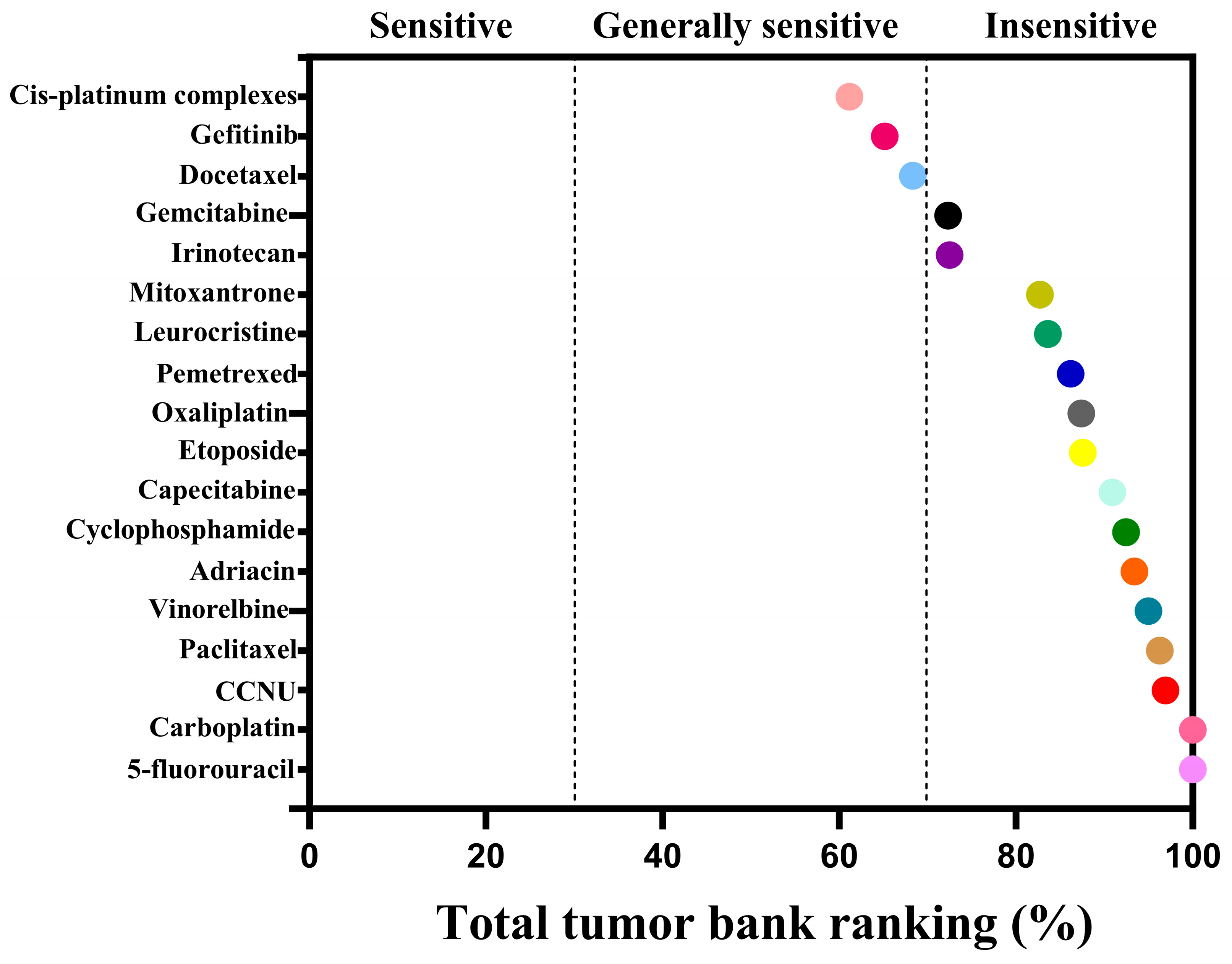 Sensitive Generally sensitive Insensitive

Cis-platinum complexes
Gefitinib
Docetaxel
Gemcitabine
Irinotecan
Mitoxantrone
Leurocristine
Pemetrexed
Oxaliplatin
Etoposide
Capecitabine
Cyclophosphamide
Adriacin
Vinorelbine
Paclitaxel
CCNU
Carboplatin
5-fluorouracil

0 20 40 60 80 100

Total tumor bank ranking (%)